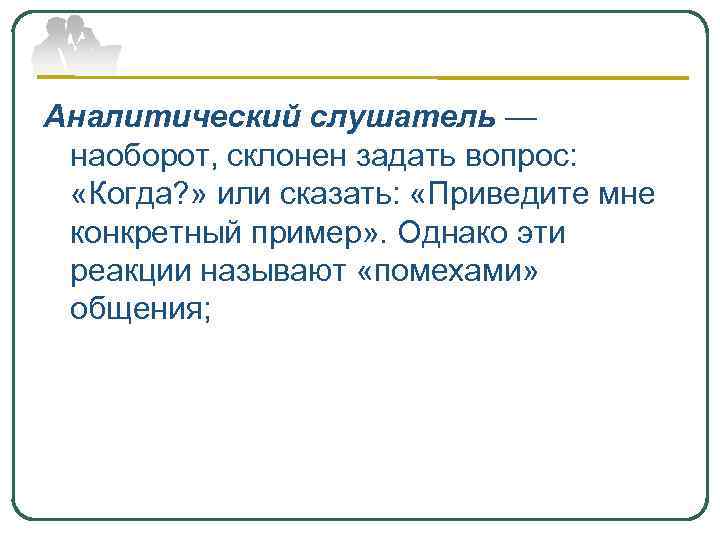 Аналитический слушатель — наоборот, склонен задать вопрос: «Когда?» или сказать: «Приведите мне конкретный пример». Однако эти реакции называют «помехами» общения;